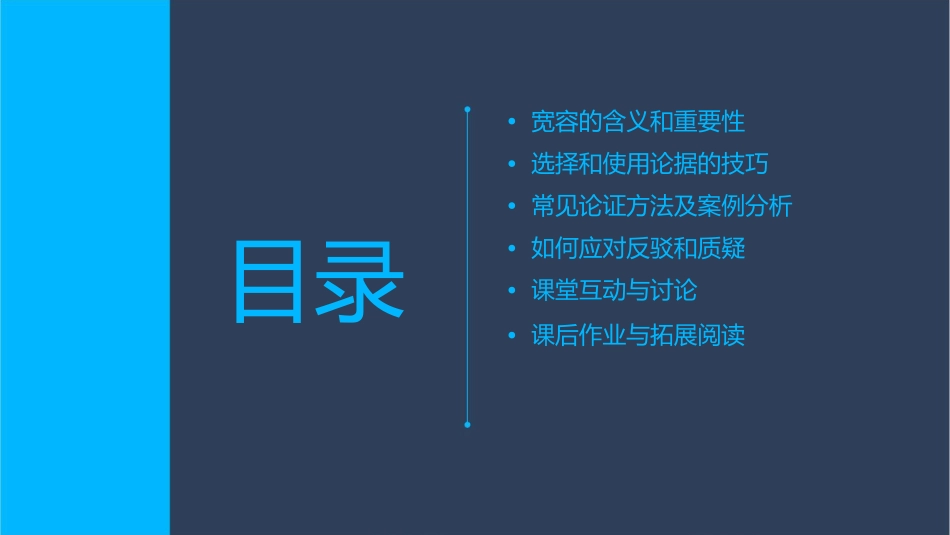 目录

• 宽容的含义和重要性
• 选择和使用论据的技巧
• 常见论证方法及案例分析
• 如何应对反驳和质疑
• 课堂互动与讨论
• 课后作业与拓展阅读